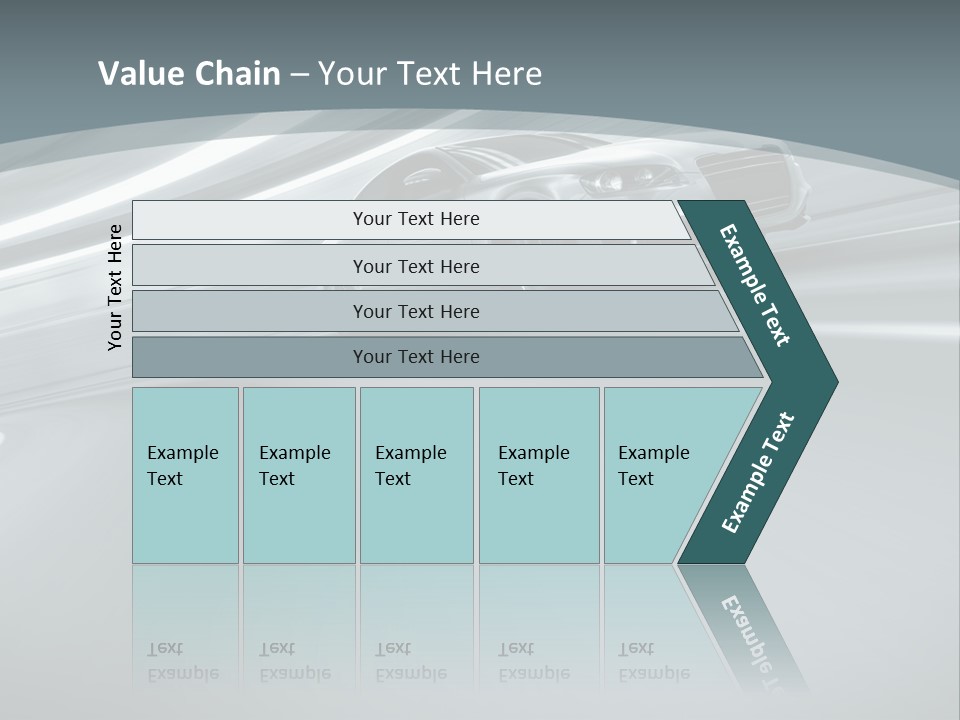 Value Chain – Your Text Here

Your Text Here

Your Text Here

Your Text Here

Your Text Here

Your Text Here

Example Text

Example Text

Example Text

Example Text

Example Text

Example Text

Example Text